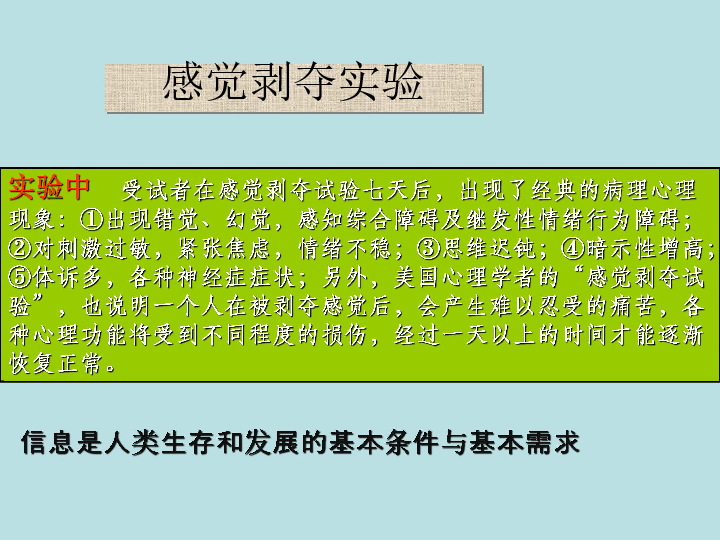 感觉剥夺实验

实验中　受试者在感觉剥夺试验七天后，出现了经典的病理心理现象：①出现错觉、幻觉，感知综合障碍及继发性情绪行为障碍；②对刺激过敏，紧张焦虑，情绪不稳；③思维迟钝；④暗示性增高；⑤体诉多，各种神经症症状；另外，美国心理学者的“感觉剥夺试验”，也说明一个人在被剥夺感觉后，会产生难以忍受的痛苦，各种心理功能将受到不同程度的损伤，经过一天以上的时间才能逐渐恢复正常。

信息是人类生存和发展的基本条件与基本需求